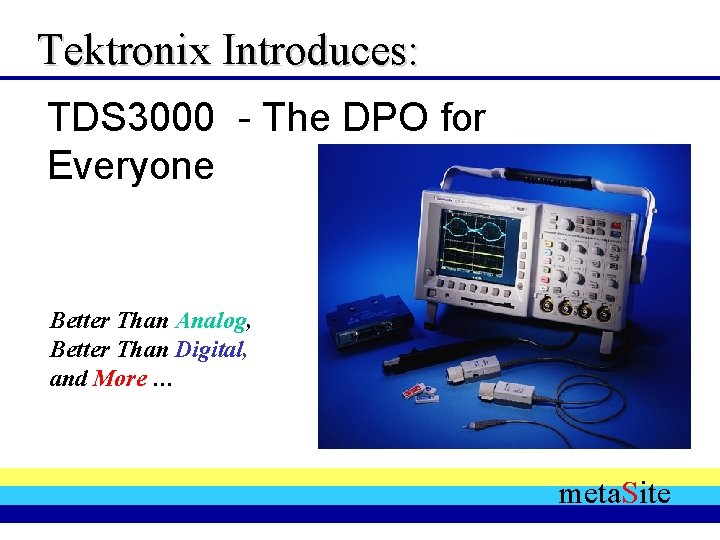 Tektronix Introduces:

TDS3000 - The DPO for Everyone

Better Than Analog,
Better Than Digital,
and More …

metaSite